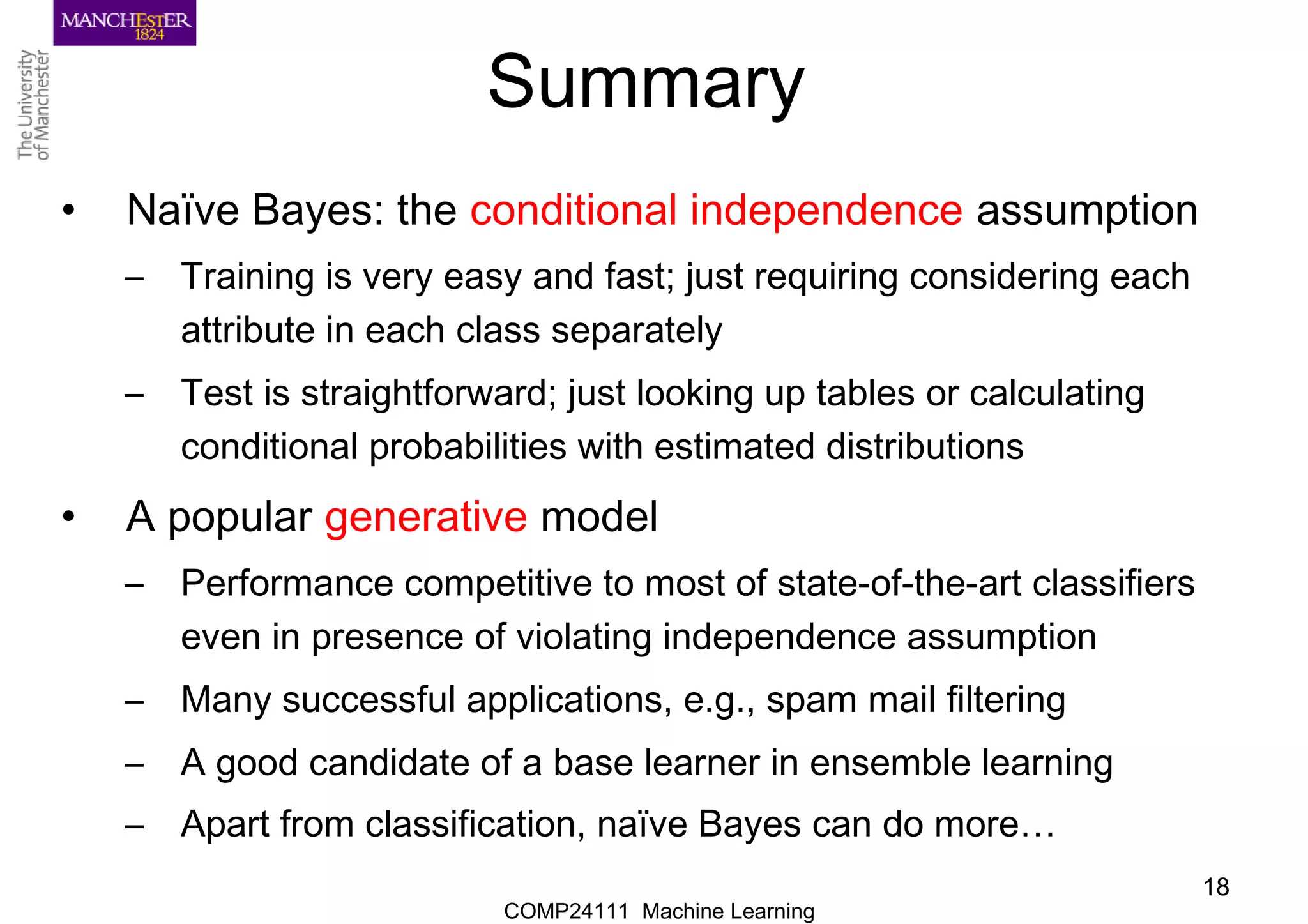 MANCHESTER
1824

The University
of Manchester

Summary

• Naïve Bayes: the conditional independence assumption

– Training is very easy and fast; just requiring considering each attribute in each class separately

– Test is straightforward; just looking up tables or calculating conditional probabilities with estimated distributions

• A popular generative model

– Performance competitive to most of state-of-the-art classifiers even in presence of violating independence assumption

– Many successful applications, e.g., spam mail filtering

– A good candidate of a base learner in ensemble learning

– Apart from classification, naïve Bayes can do more…

18

COMP24111 Machine Learning